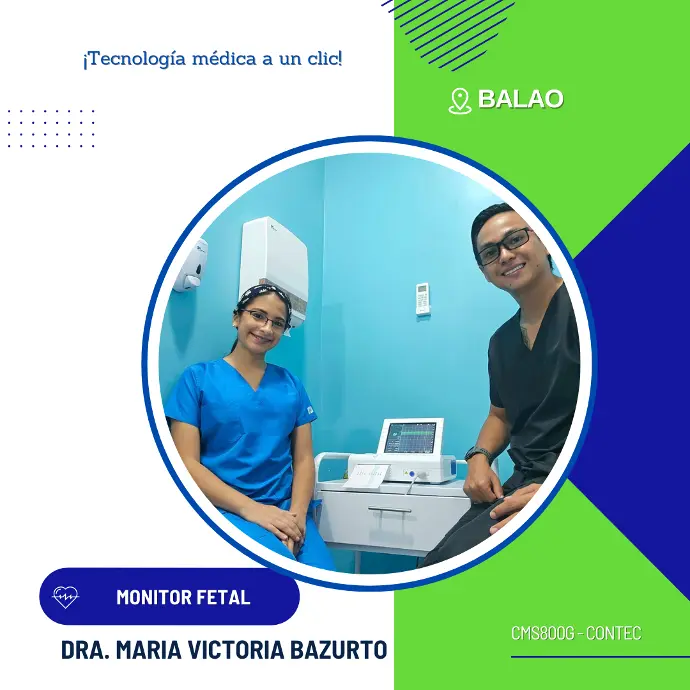 ¡Tecnología médica a un clic!

BALAO

MONITOR FETAL

DRA. MARIA VICTORIA BAZURTO

CMS800G - CONTEC